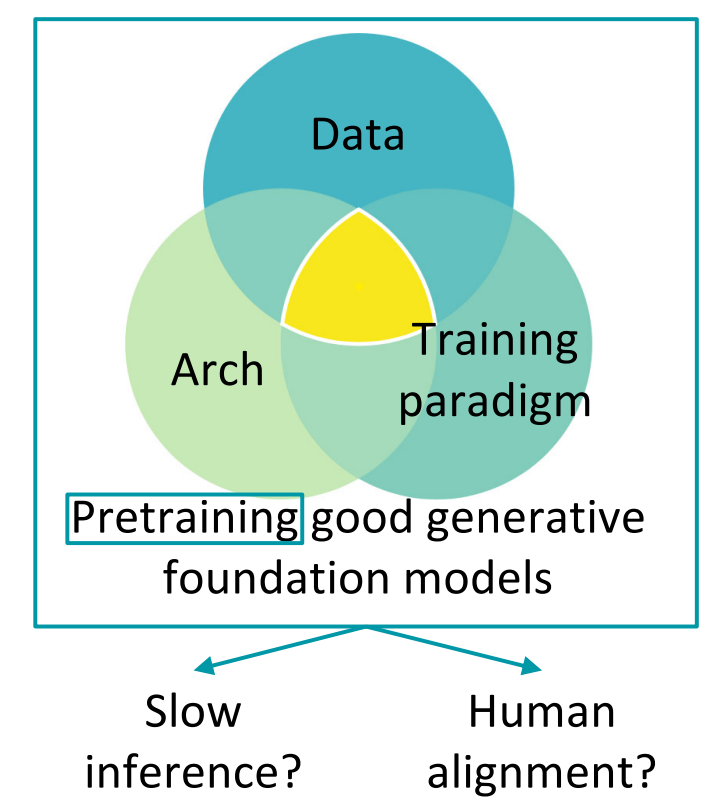 Data

Arch

Training paradigm

Pretraining good generative foundation models

Slow inference?

Human alignment?